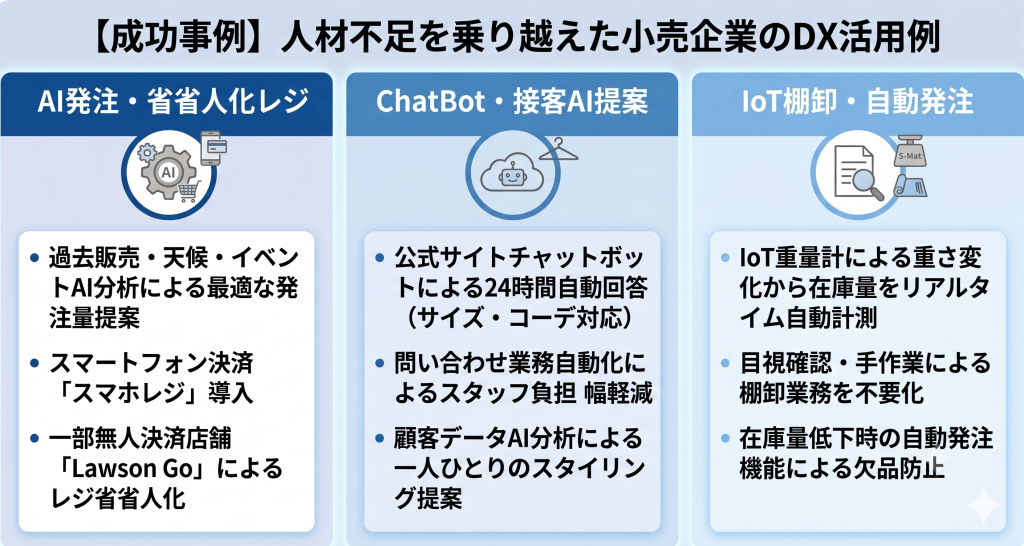 【成功事例】人材不足を乗り越えた小売企業のDX活用例

AI発注・省省人化レジ

AI

• 過去販売・天候・イベントAI分析による最適な発注量提案

• スマートフォン決済「スマホレジ」導入

• 一部無人決済店舗「Lawson Go」によるレジ省省人化

ChatBot・接客AI提案

• 公式サイトチャットボットによる24時間自動回答（サイズ・コーデ対応）

• 問い合わせ業務自動化によるスタッフ負担 幅軽減

• 顧客データAI分析による一人ひとりのスタイリング提案

IoT棚卸・自動発注

S-Mat

• IoT重量計による重さ変化から在庫量をリアルタイム自動計測

• 目視確認・手作業による棚卸業務を不要化

• 在庫量低下時の自動発注機能による欠品防止